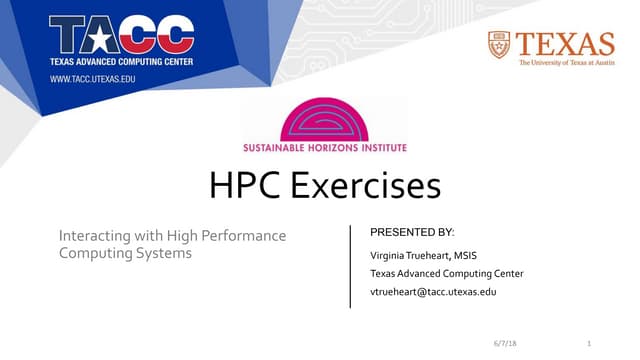 TACC
TEXAS ADVANCED COMPUTING CENTER
WWW.TACC.UTEXAS.EDU

TEXAS
The University of Texas at Austin

SUSTAINABLE HORIZONS INSTITUTE

HPC Exercises

Interacting with High Performance Computing Systems

PRESENTED BY:

Virginia Trueheart, MSIS

Texas Advanced Computing Center

vtrueheart@tacc.utexas.edu

6/7/18

1